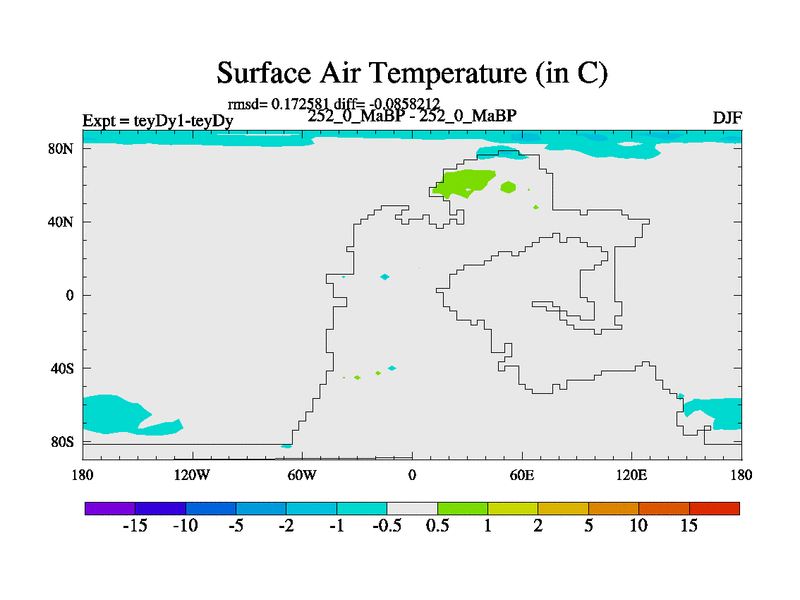 Surface Air Temperature (in C)

rmsd= 0.172581 diff= -0.0858212

Expt = teyDy1-teyDy

252_0_MaBP - 252_0_MaBP

DJF

80N

40N

0

40S

80S

180

120W

60W

0

60E

120E

180

-15 -10 -5 -2 -1 -0.5 0.5 1 2 5 10 15